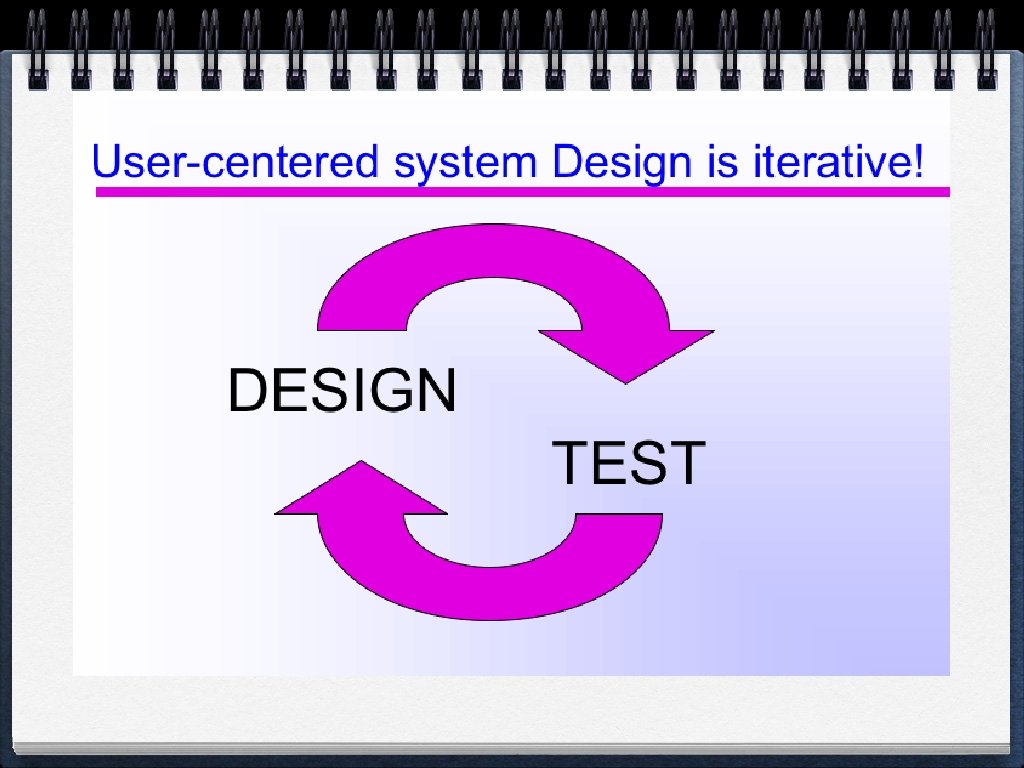 User-centered system Design is iterative!

DESIGN

TEST